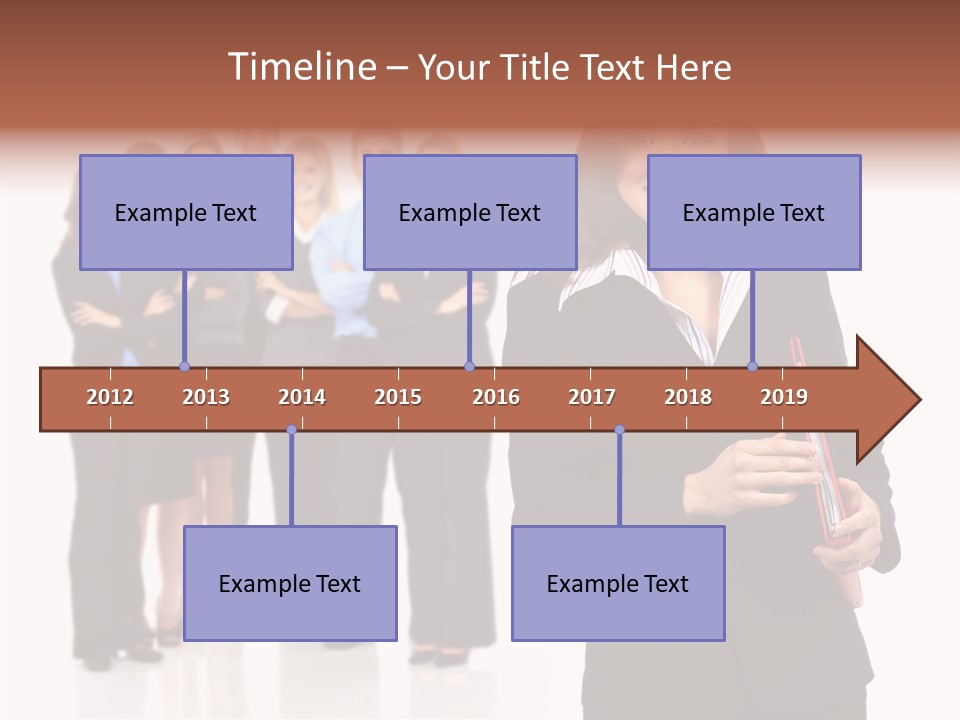 Timeline – Your Title Text Here

Example Text

Example Text

Example Text

2012 2013 2014 2015 2016 2017 2018 2019

Example Text

Example Text